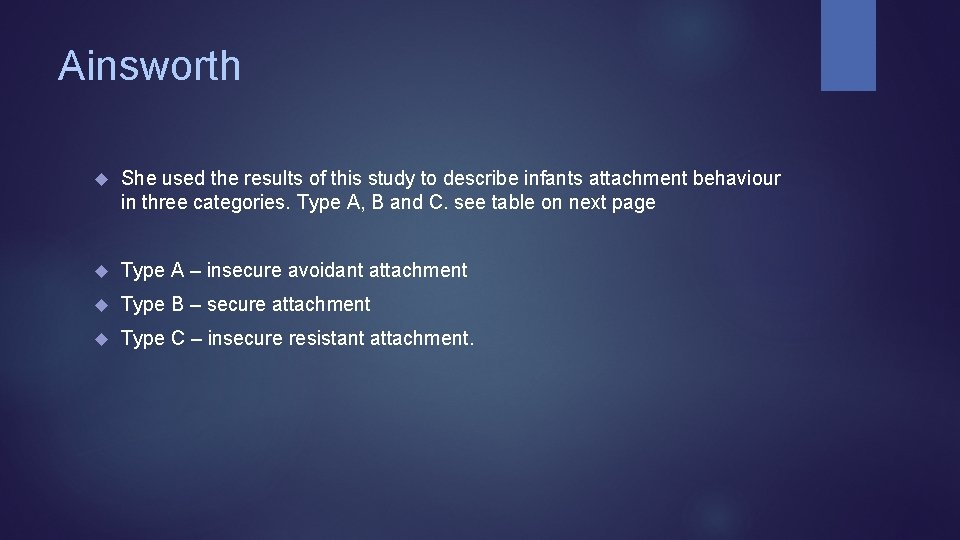 Ainsworth

She used the results of this study to describe infants attachment behaviour in three categories. Type A, B and C. see table on next page

Type A – insecure avoidant attachment

Type B – secure attachment

Type C – insecure resistant attachment.